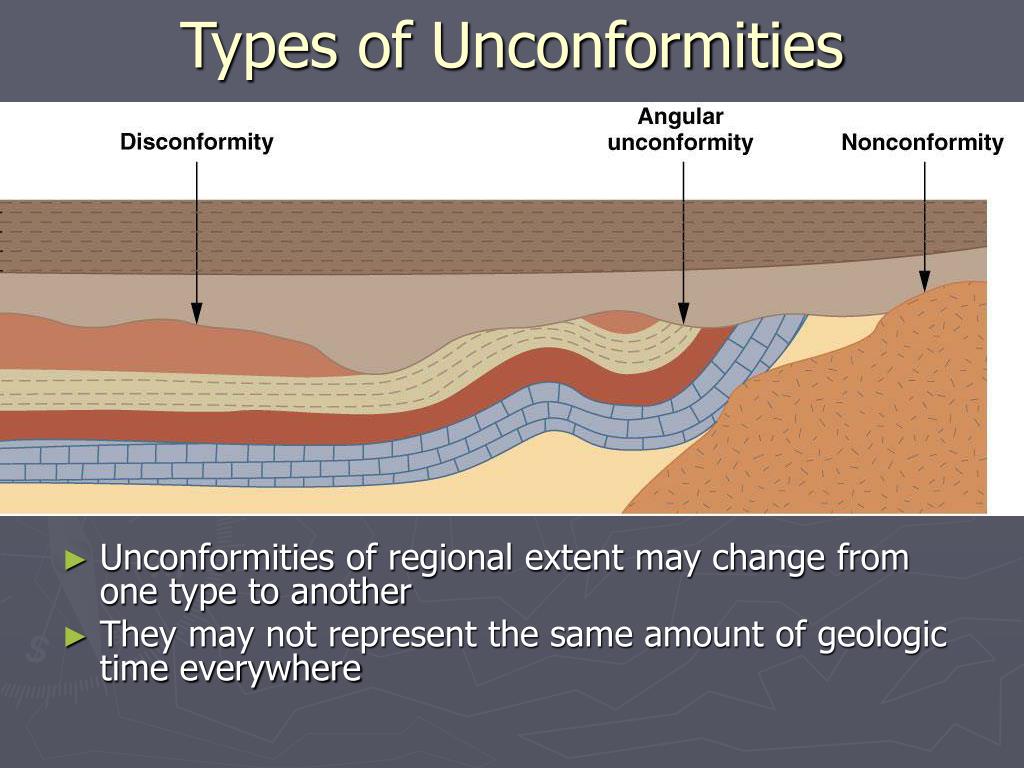 Types of Unconformities

Disconformity

Angular unconformity

Nonconformity

► Unconformities of regional extent may change from one type to another

► They may not represent the same amount of geologic time everywhere